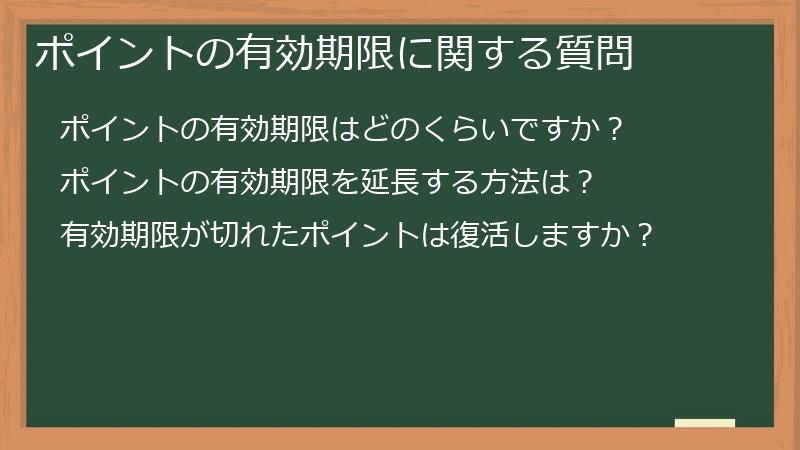 ポイントの有効期限に関する質問

ポイントの有効期限はどのくらいですか？

ポイントの有効期限を延長する方法は？

有効期限が切れたポイントは復活しますか？